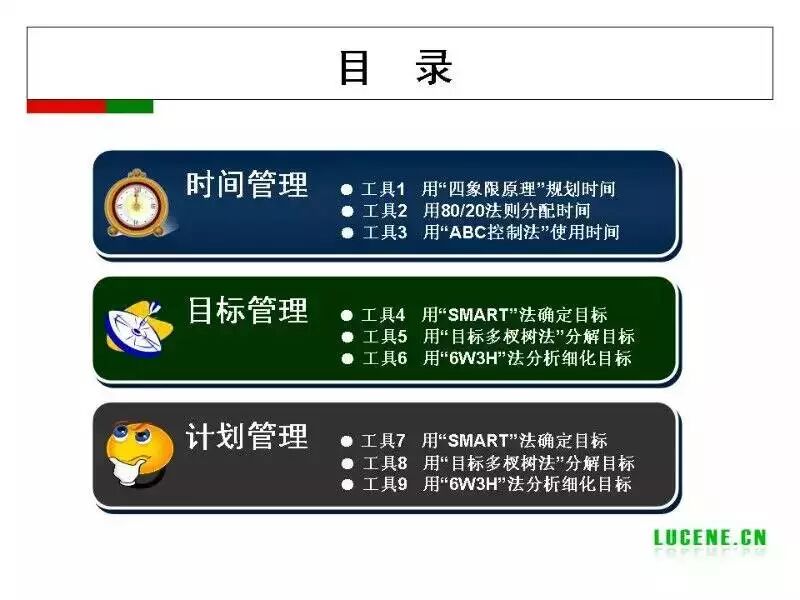 目　录

时间管理

● 工具1　用“四象限原理”规划时间
● 工具2　用80/20法则分配时间
● 工具3　用“ABC控制法”使用时间

目标管理

● 工具4　用“SMART”法确定目标
● 工具5　用“目标多杈树法”分解目标
● 工具6　用“6W3H”法分析细化目标

计划管理

● 工具7　用“SMART”法确定目标
● 工具8　用“目标多杈树法”分解目标
● 工具9　用“6W3H”法分析细化目标

LUCENE.CN